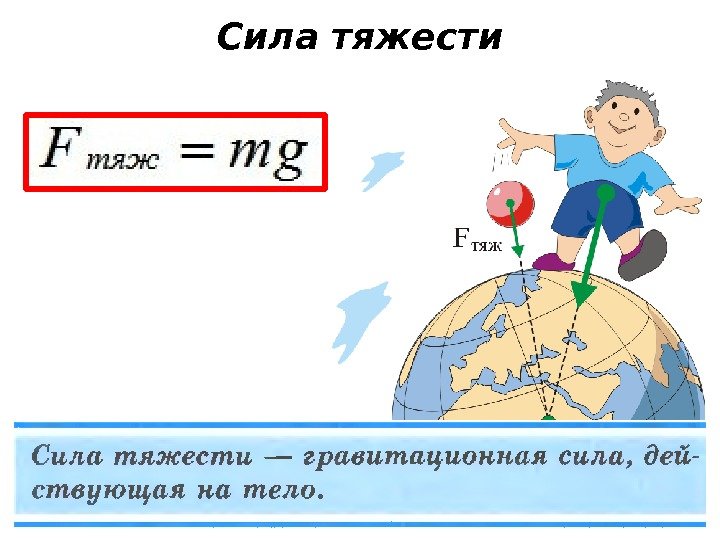 Сила тяжести

$F_{тяж} = mg$

$F_{тяж}$

Сила тяжести — гравитационная сила, действующая на тело.